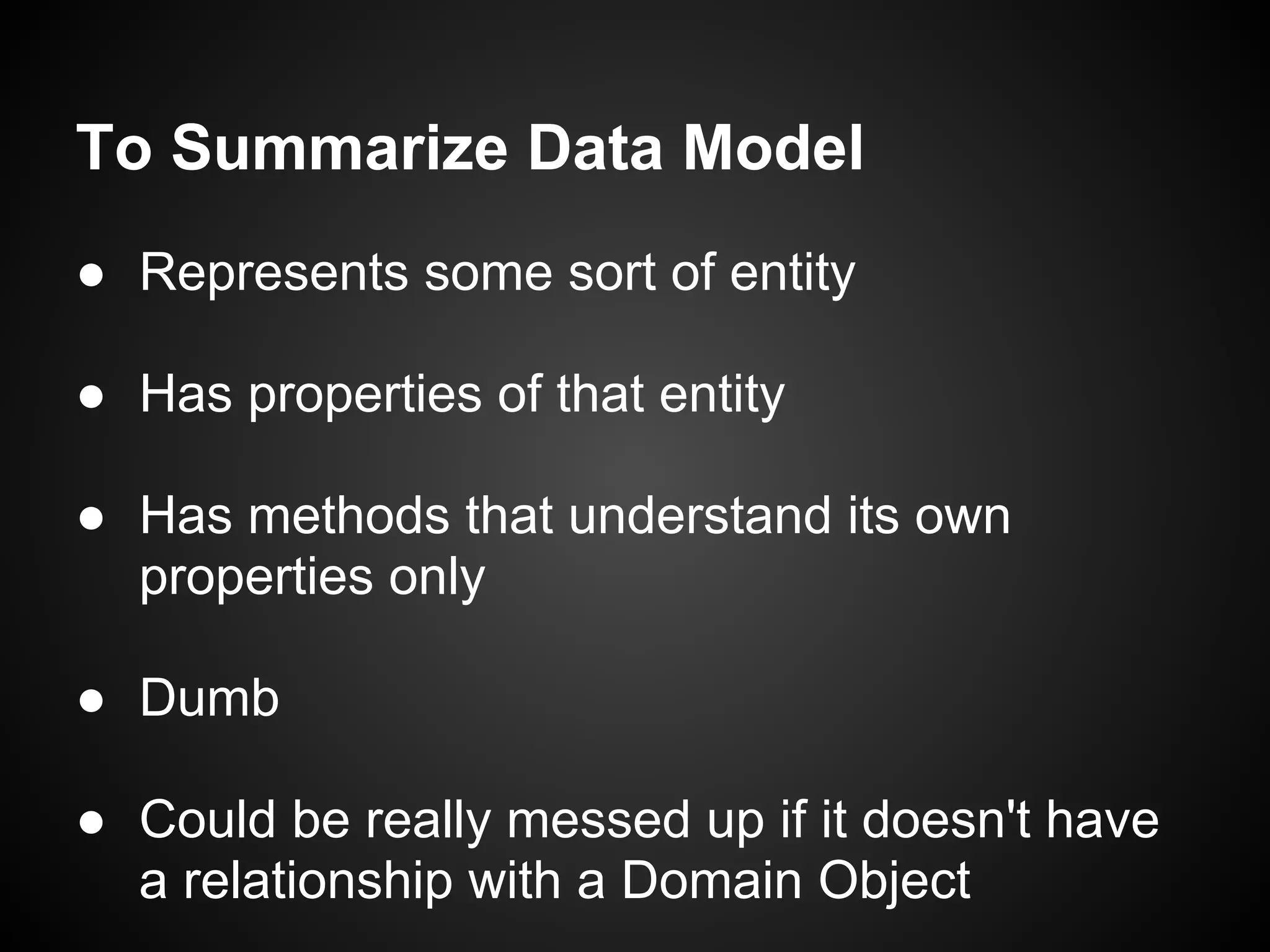 To Summarize Data Model

● Represents some sort of entity

● Has properties of that entity

● Has methods that understand its own properties only

● Dumb

● Could be really messed up if it doesn't have a relationship with a Domain Object